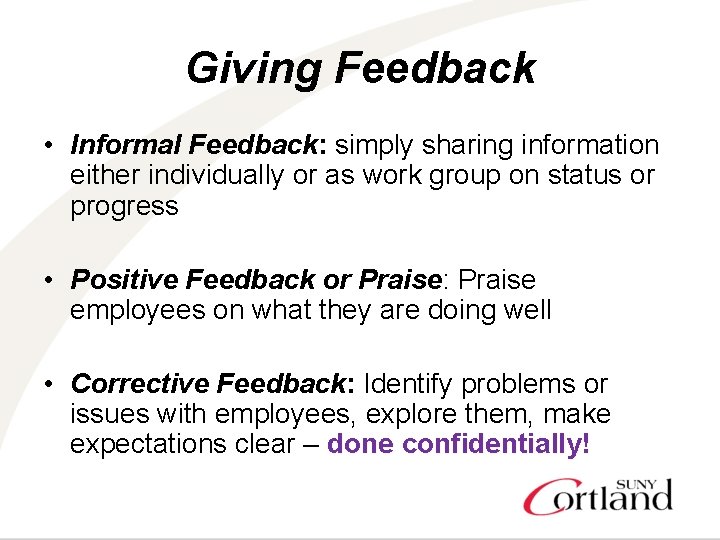 Giving Feedback

• Informal Feedback: simply sharing information either individually or as work group on status or progress

• Positive Feedback or Praise: Praise employees on what they are doing well

• Corrective Feedback: Identify problems or issues with employees, explore them, make expectations clear – done confidentially!

SUNY Cortland